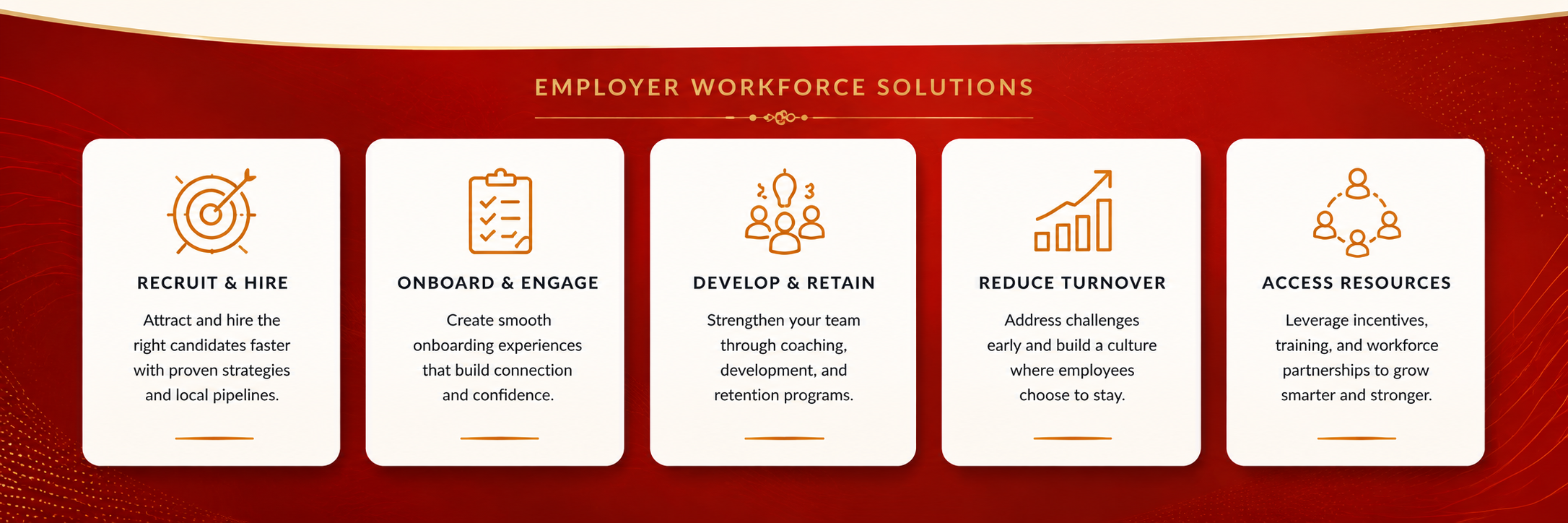 EMPLOYER WORKFORCE SOLUTIONS

RECRUIT & HIRE

Attract and hire the right candidates faster with proven strategies and local pipelines.

ONBOARD & ENGAGE

Create smooth onboarding experiences that build connection and confidence.

DEVELOP & RETAIN

Strengthen your team through coaching, development, and retention programs.

REDUCE TURNOVER

Address challenges early and build a culture where employees choose to stay.

ACCESS RESOURCES

Leverage incentives, training, and workforce partnerships to grow smarter and stronger.